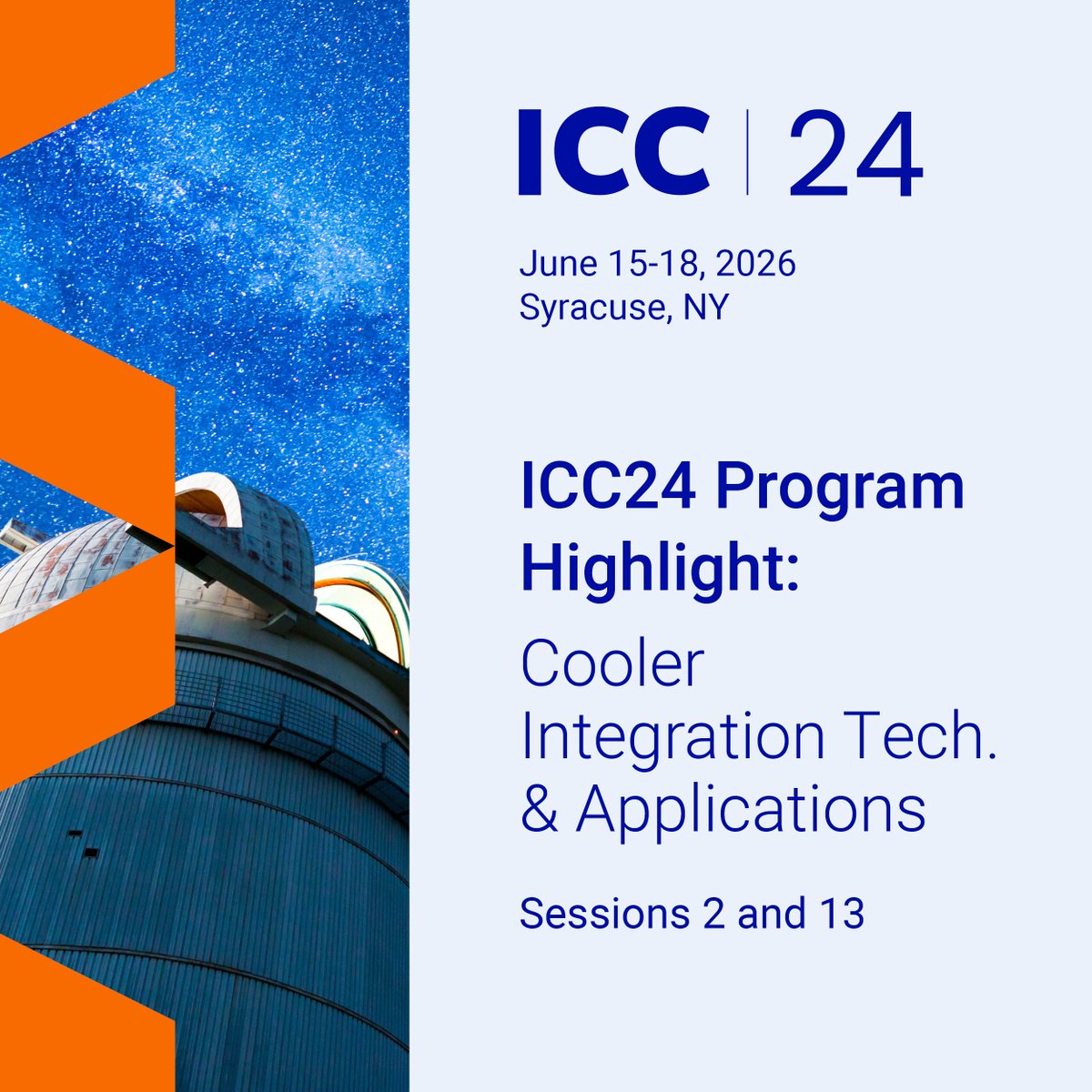 ICC | 24

June 15-18, 2026
Syracuse, NY

ICC24 Program Highlight:

Cooler Integration Tech. & Applications

Sessions 2 and 13